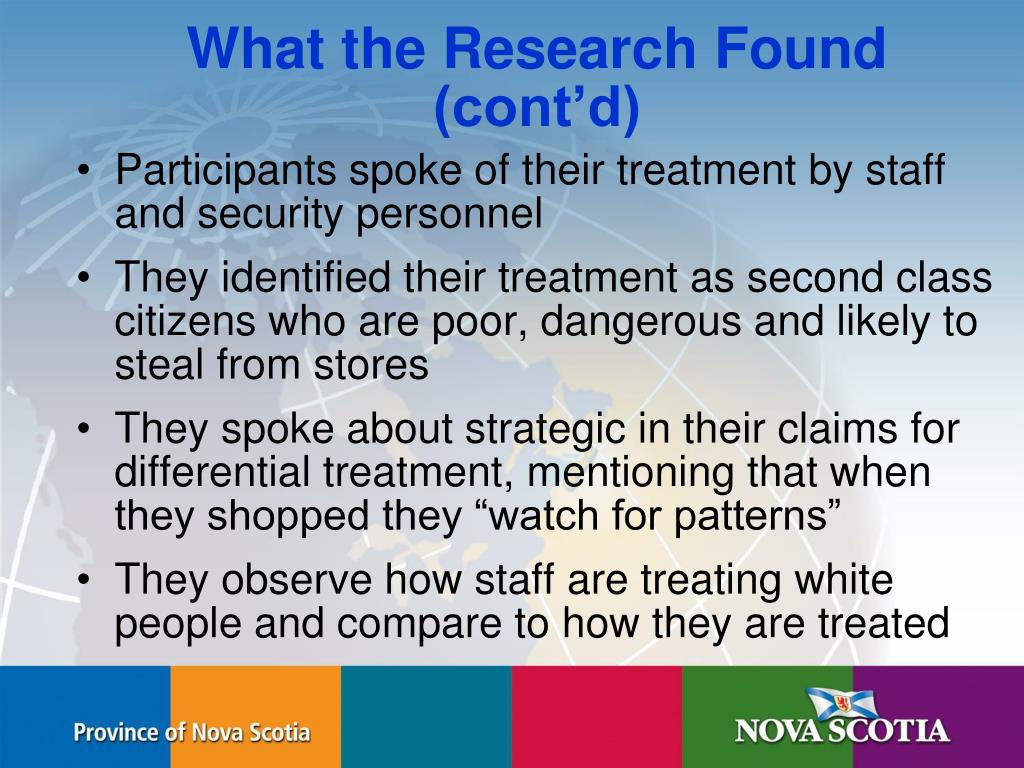 What the Research Found (cont’d)

• Participants spoke of their treatment by staff and security personnel

• They identified their treatment as second class citizens who are poor, dangerous and likely to steal from stores

• They spoke about strategic in their claims for differential treatment, mentioning that when they shopped they “watch for patterns”

• They observe how staff are treating white people and compare to how they are treated

Province of Nova Scotia

NOVA SCOTIA